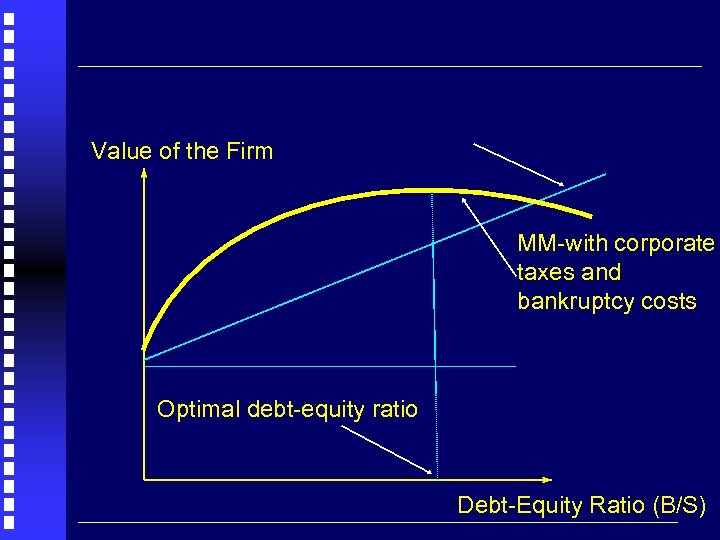 Value of the Firm

MM-with corporate taxes and bankruptcy costs

Optimal debt-equity ratio

Debt-Equity Ratio (B/S)